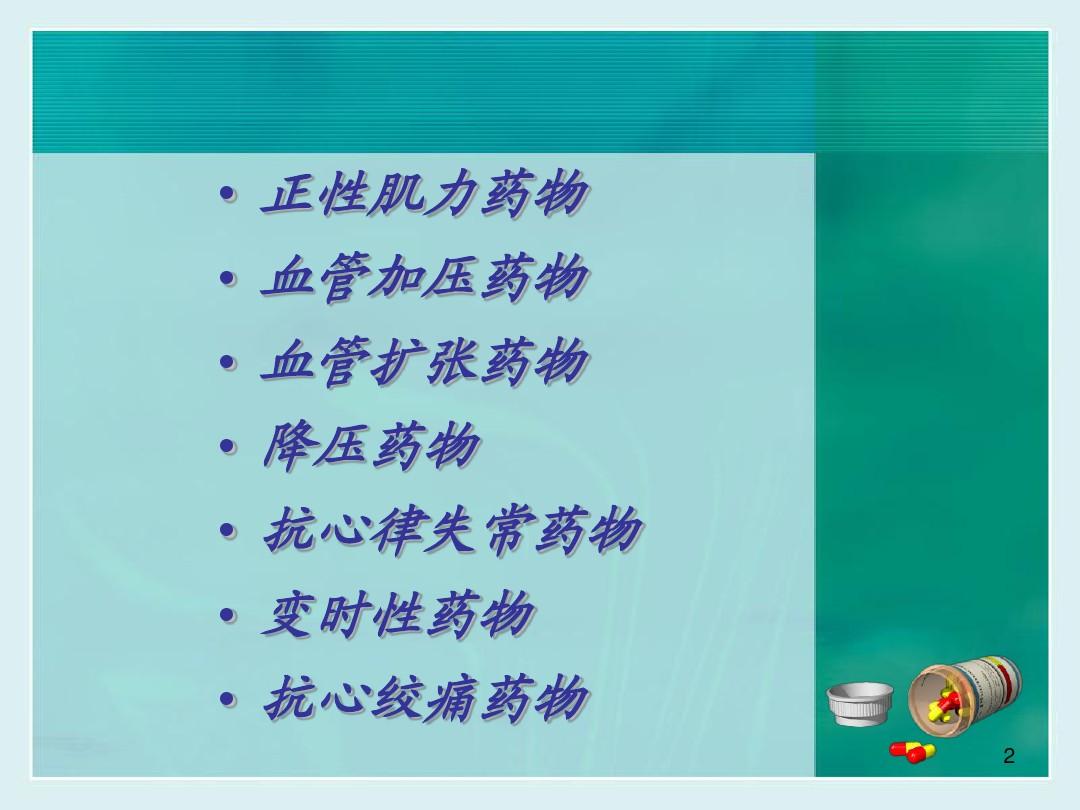 • 正性肌力药物
• 血管加压药物
• 血管扩张药物
• 降压药物
• 抗心律失常药物
• 变时性药物
• 抗心绞痛药物

2